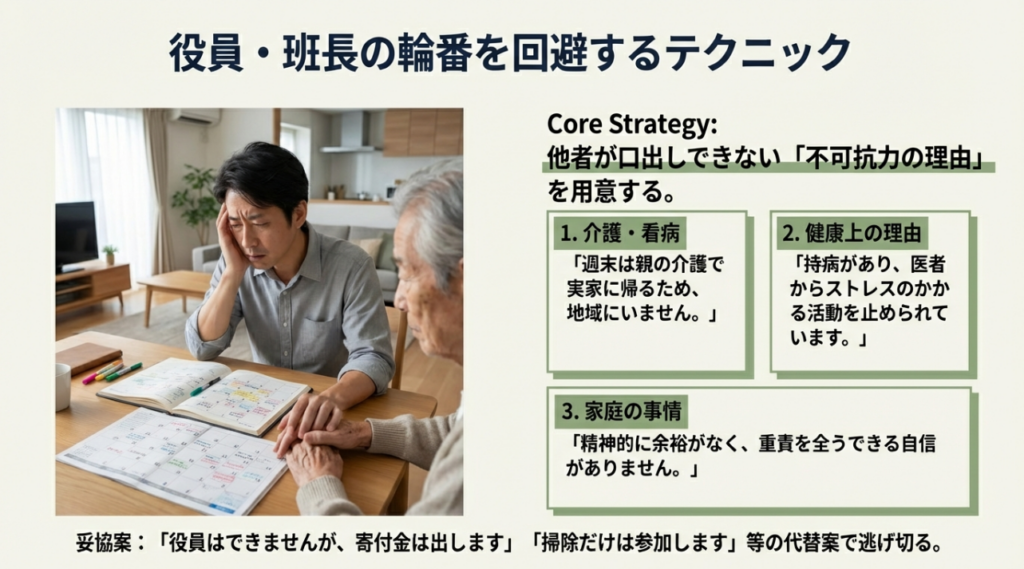 役員・班長の輪番を回避するテクニック

Core Strategy:
他者が口出しできない「不可抗力の理由」を用意する。

1. 介護・看病

「週末は親の介護で実家に帰るため、地域にいません。」

2. 健康上の理由

「持病があり、医者からストレスのかかる活動を止められています。」

3. 家庭の事情

「精神的に余裕がなく、重責を全うできる自信がありません。」

妥協案：「役員はできませんが、寄付金は出します」「掃除だけは参加します」等の代替案で逃げ切る。